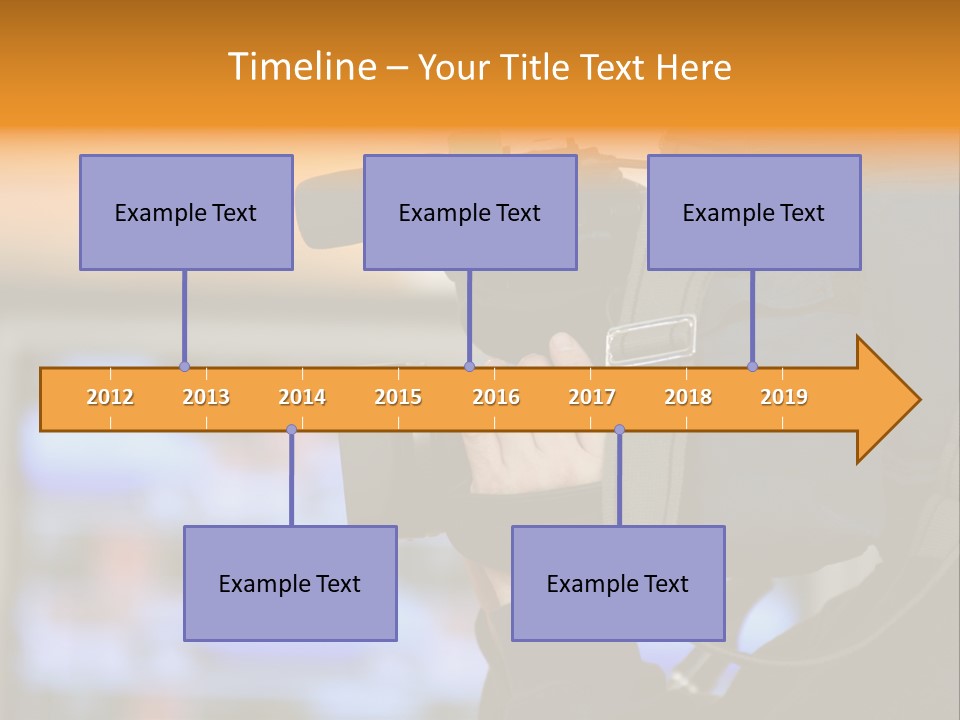 Timeline – Your Title Text Here

Example Text

Example Text

Example Text

2012 2013 2014 2015 2016 2017 2018 2019

Example Text

Example Text